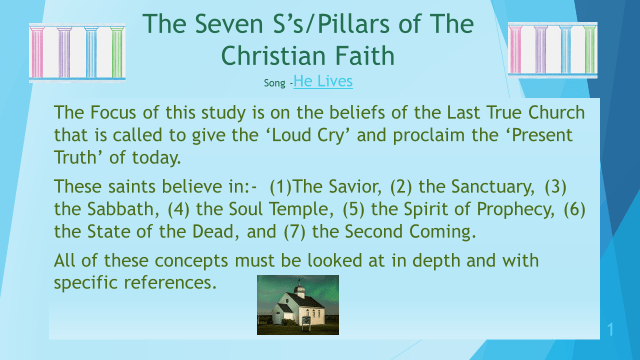 The Seven S's/Pillars of The Christian Faith
Song -He Lives

The Focus of this study is on the beliefs of the Last True Church that is called to give the 'Loud Cry' and proclaim the 'Present Truth' of today.

These saints believe in:- (1)The Savior, (2) the Sanctuary, (3) the Sabbath, (4) the Soul Temple, (5) the Spirit of Prophecy, (6) the State of the Dead, and (7) the Second Coming.

All of these concepts must be looked at in depth and with specific references.

1